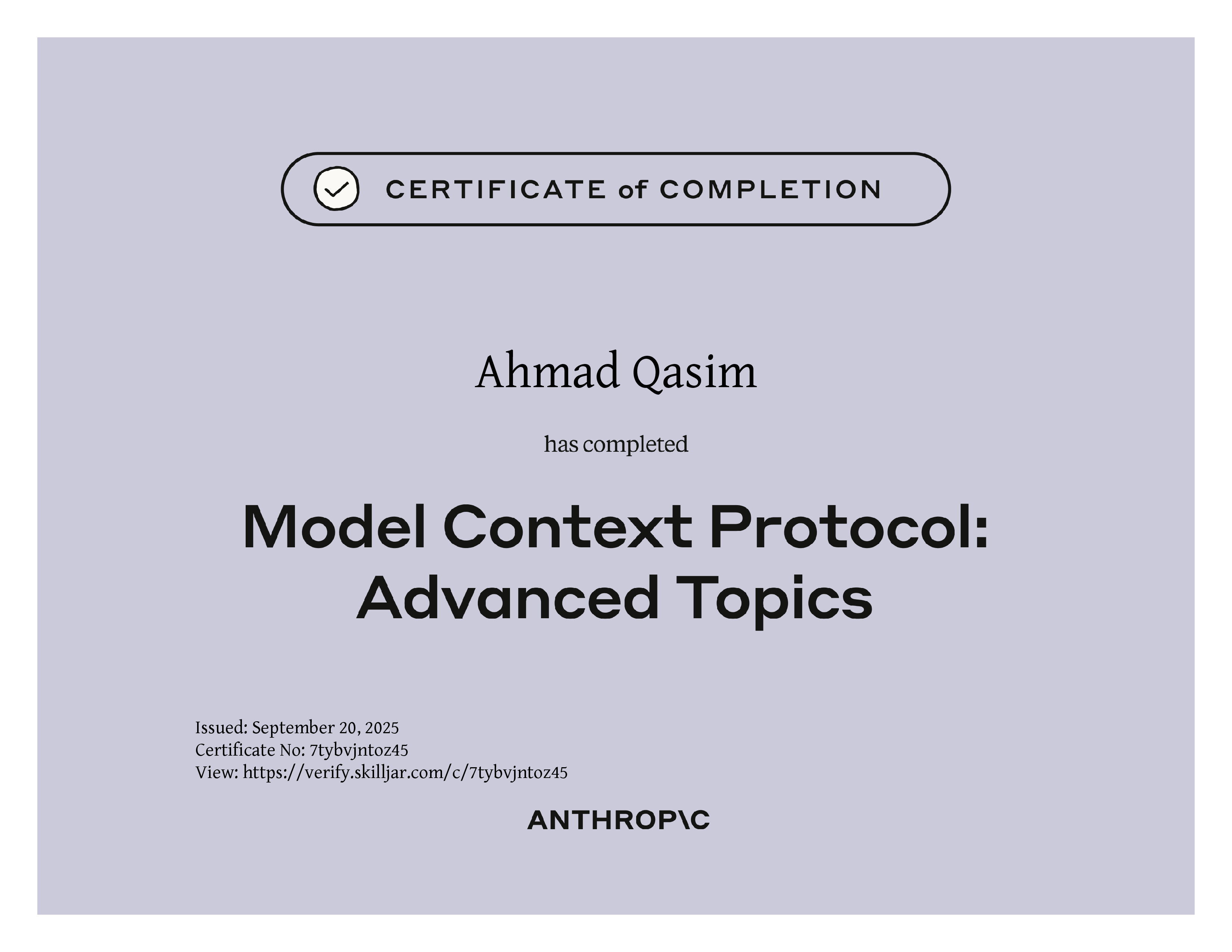 CERTIFICATE of COMPLETION

Ahmad Qasim

has completed

Model Context Protocol: Advanced Topics

Issued: September 20, 2025
Certificate No: 7tybvjntoz45
View: https://verify.skilljar.com/c/7tybvjntoz45

ANTHROP\C